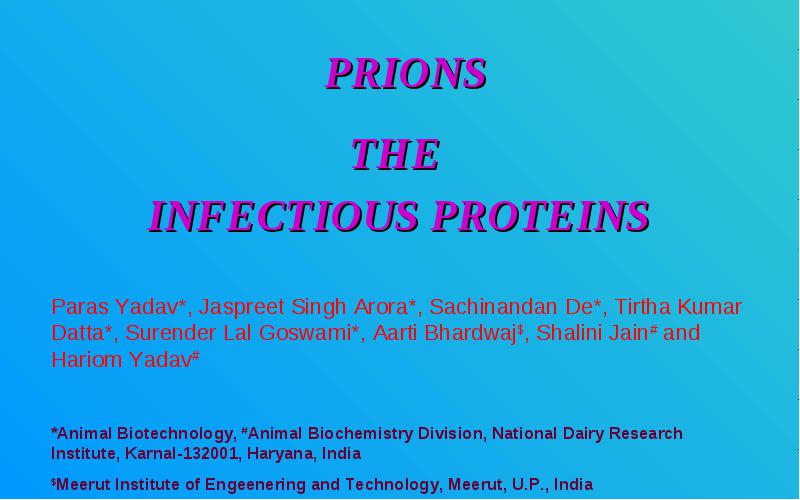 PRIONS

THE

INFECTIOUS PROTEINS

Paras Yadav*, Jaspreet Singh Arora*, Sachinandan De*, Tirtha Kumar Datta*, Surender Lal Goswami*, Aarti Bhardwaj$, Shalini Jain# and Hariom Yadav#

*Animal Biotechnology, #Animal Biochemistry Division, National Dairy Research Institute, Karnal-132001, Haryana, India

$Meerut Institute of Engeenering and Technology, Meerut, U.P., India